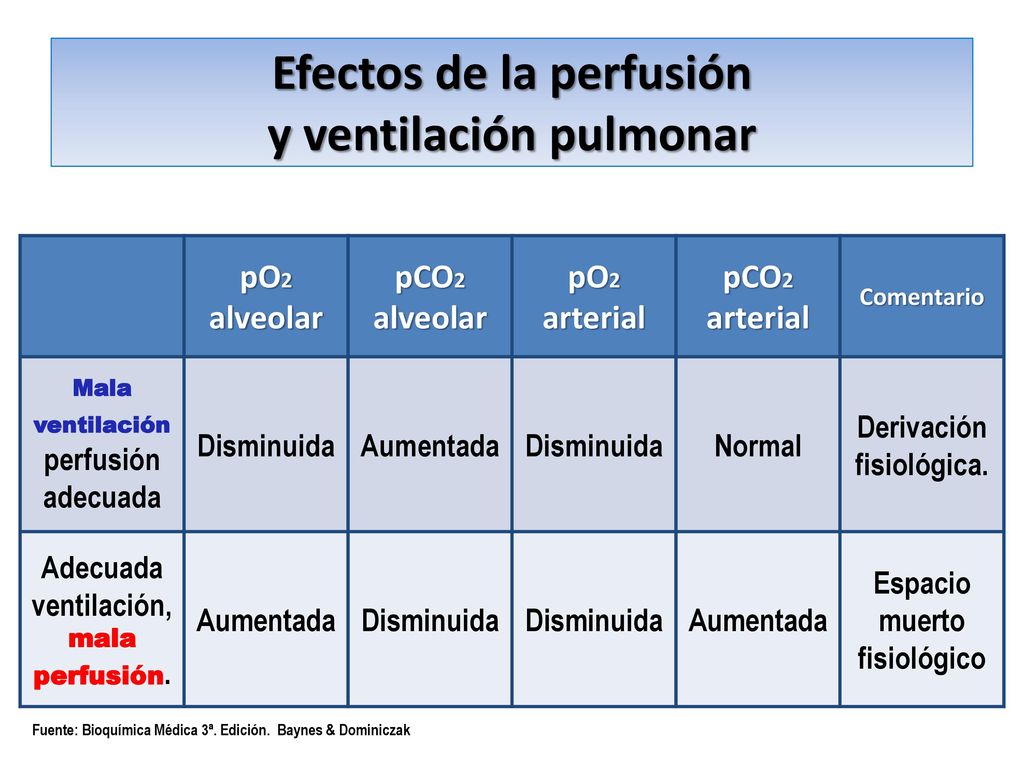 Efectos de la perfusión
y ventilación pulmonar

| | $pO_2$ alveolar | $pCO_2$ alveolar | $pO_2$ arterial | $pCO_2$ arterial | Comentario |
|---|---|---|---|---|---|
| Mala ventilación perfusión adecuada | Disminuida | Aumentada | Disminuida | Normal | Derivación fisiológica. |
| Adecuada ventilación, mala perfusión. | Aumentada | Disminuida | Disminuida | Aumentada | Espacio muerto fisiológico |

Fuente: Bioquímica Médica 3ª. Edición. Baynes & Dominiczak